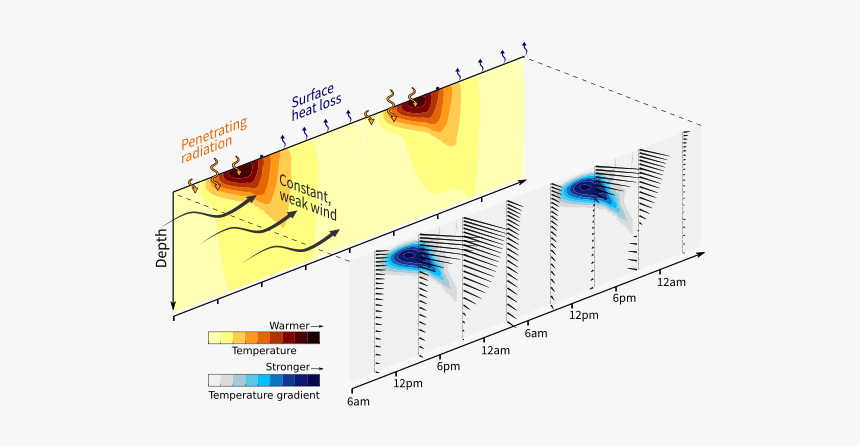 Penetrating radiation

Surface heat loss

Constant, weak wind

Depth

Warmer

Temperature

Stronger

Temperature gradient

6am

12pm

6pm

12am

6am

12pm

6pm

12am